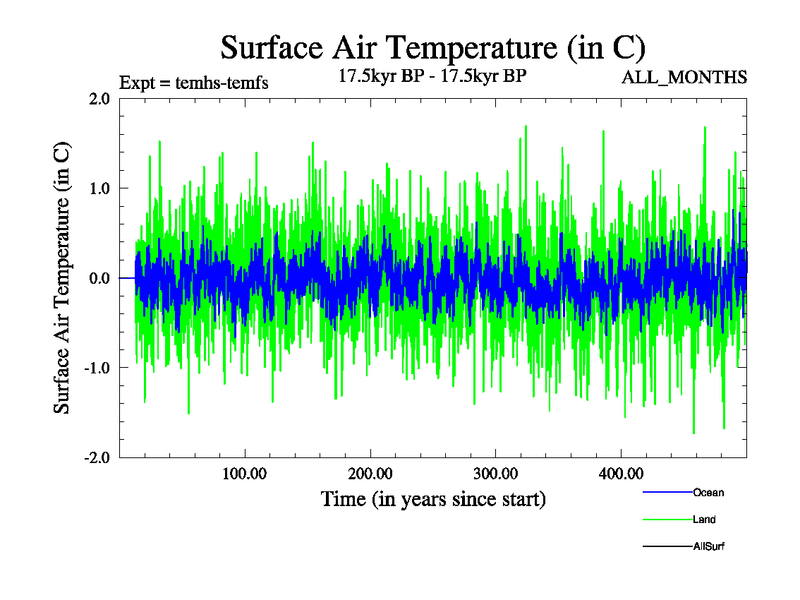 Surface Air Temperature (in C)

Expt = temhs-temfs

17.5kyr BP - 17.5kyr BP

ALL_MONTHS

Surface Air Temperature (in C)

2.0
1.0
0.0
-1.0
-2.0

100.00
200.00
300.00
400.00

Time (in years since start)

Ocean
Land
AllSurf